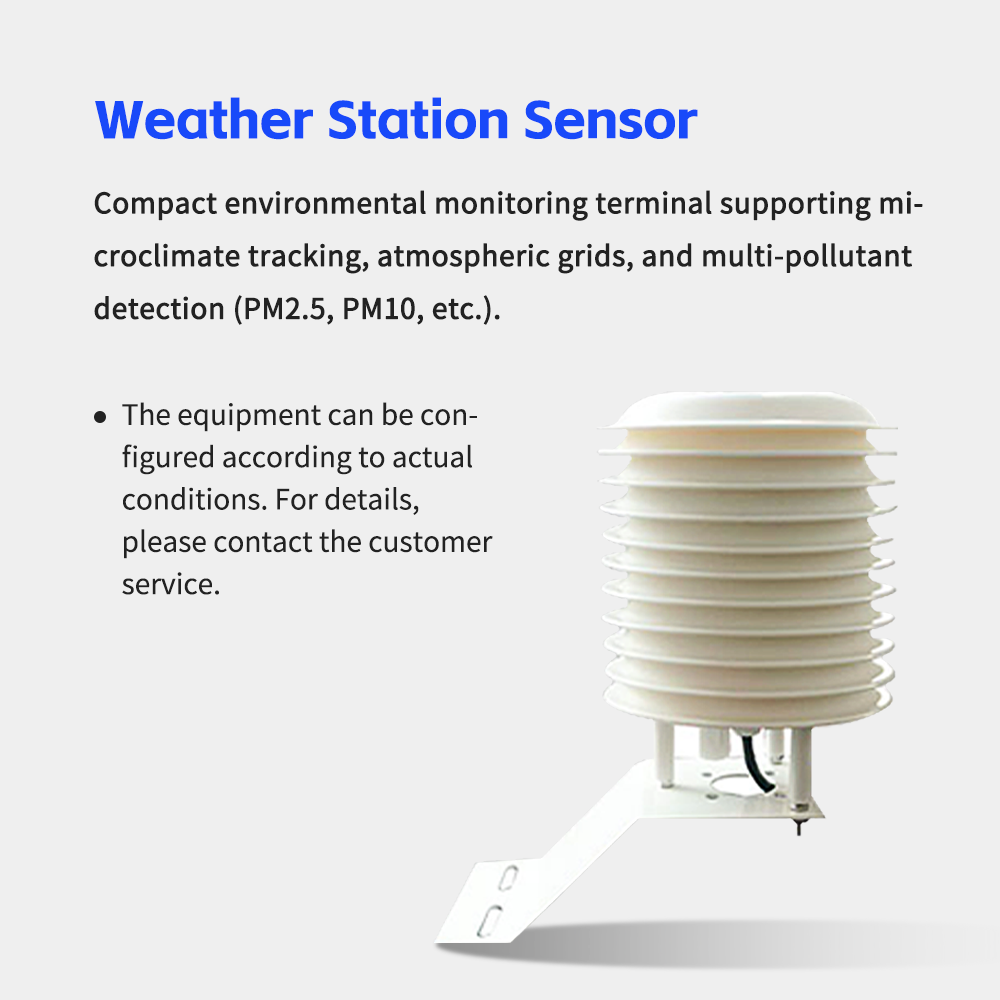 Weather Station Sensor

Compact environmental monitoring terminal supporting microclimate tracking, atmospheric grids, and multi-pollutant detection (PM2.5, PM10, etc.).

• The equipment can be configured according to actual conditions. For details, please contact the customer service.